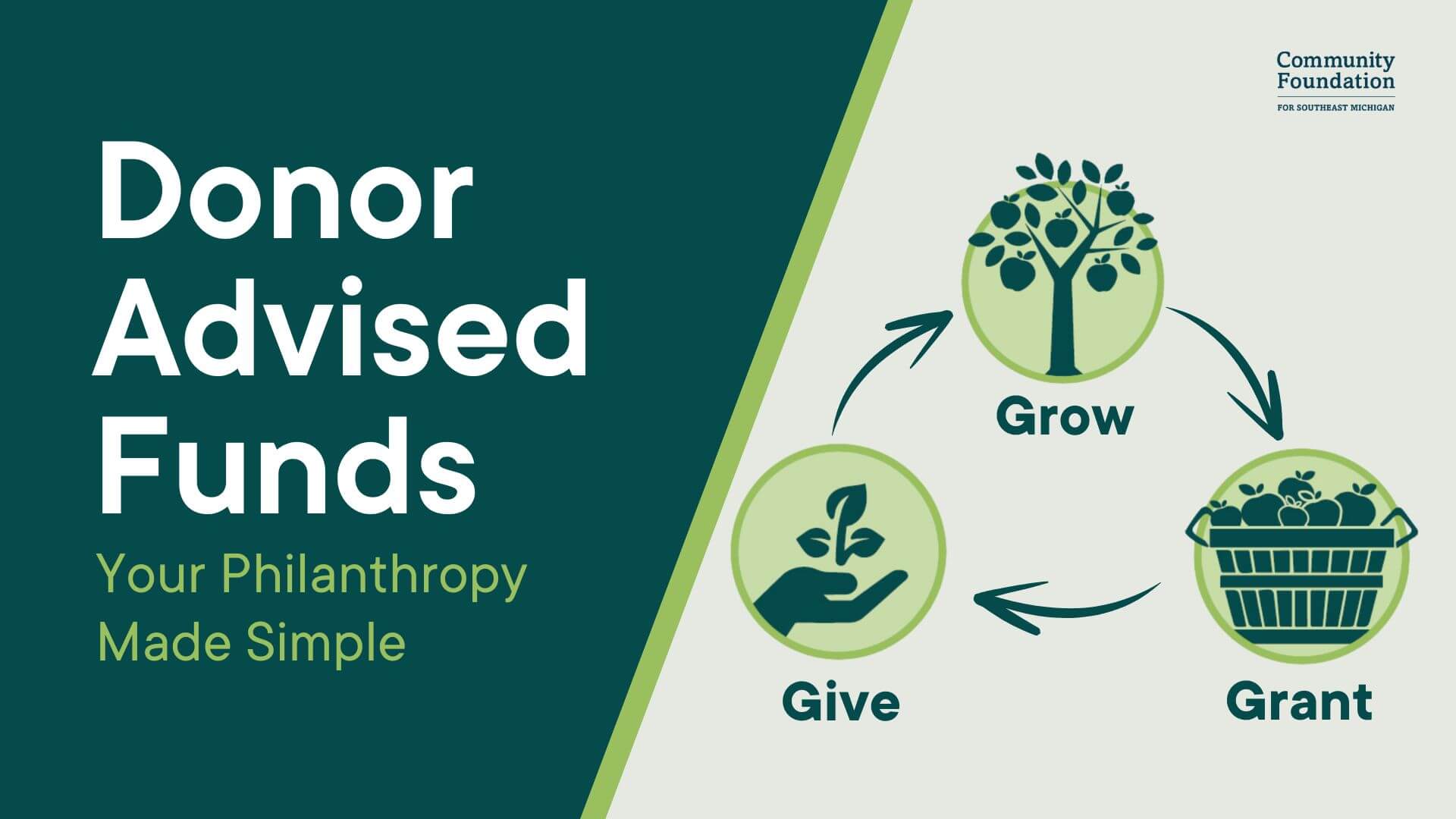 Donor Advised Funds

Your Philanthropy Made Simple

Community Foundation
FOR SOUTHEAST MICHIGAN

Grow

Give

Grant